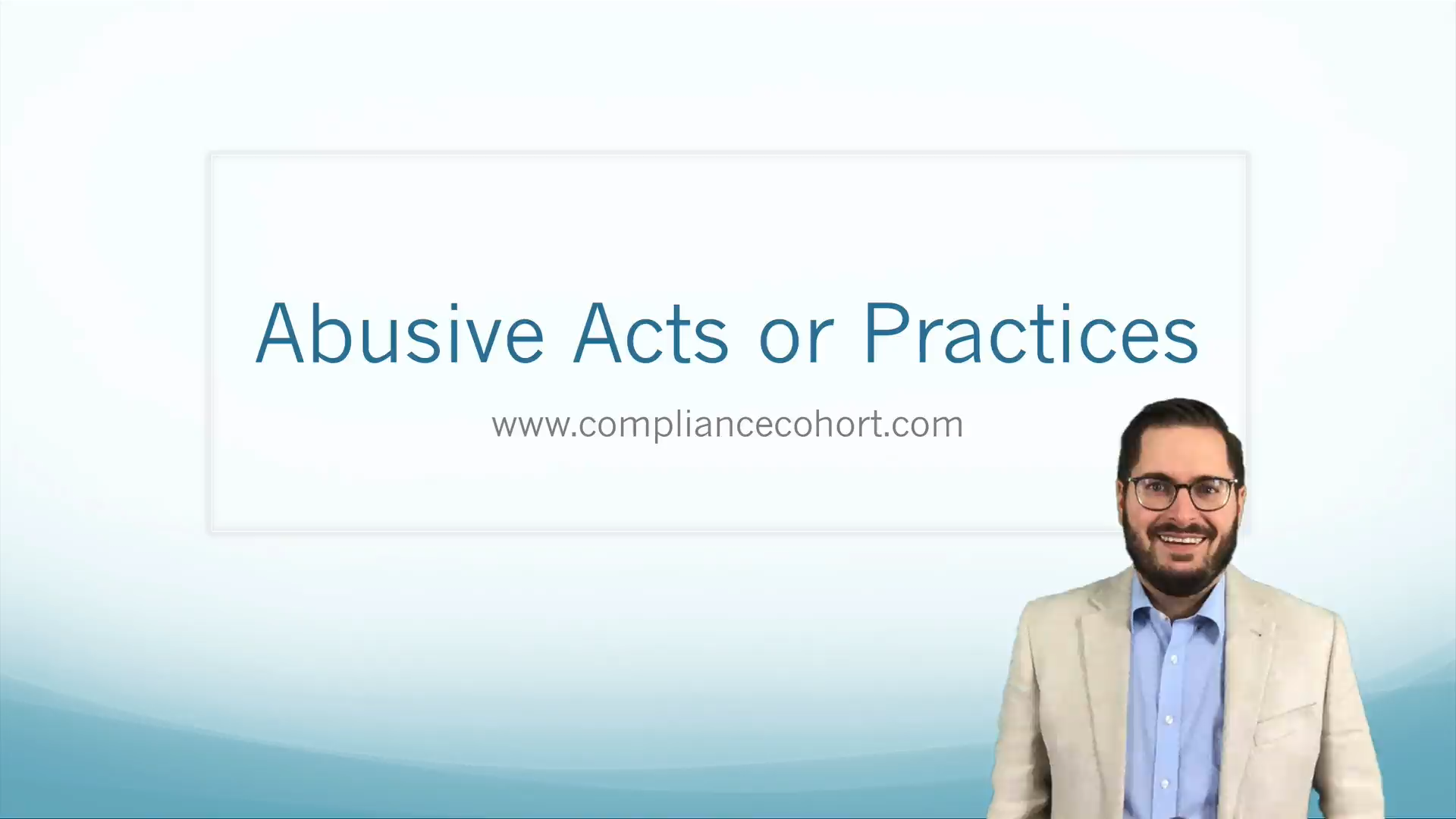 Abusive Acts or Practices

www.compliancecohort.com